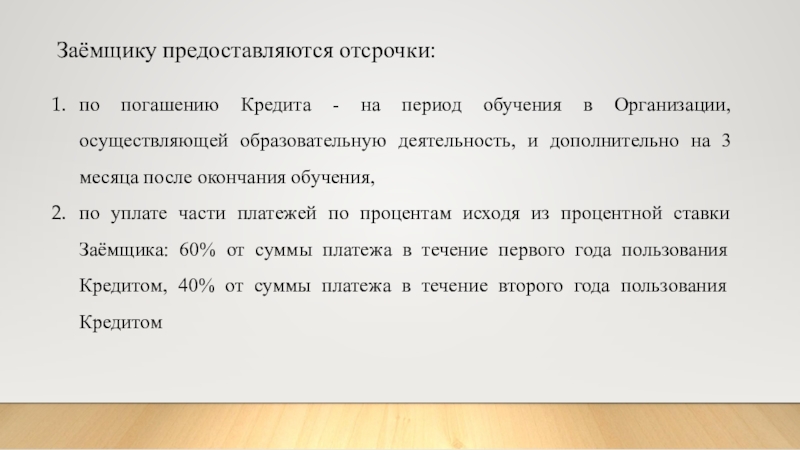 Заёмщику предоставляются отсрочки:

1. по погашению Кредита - на период обучения в Организации, осуществляющей образовательную деятельность, и дополнительно на 3 месяца после окончания обучения,
2. по уплате части платежей по процентам исходя из процентной ставки Заёмщика: 60% от суммы платежа в течение первого года пользования Кредитом, 40% от суммы платежа в течение второго года пользования Кредитом